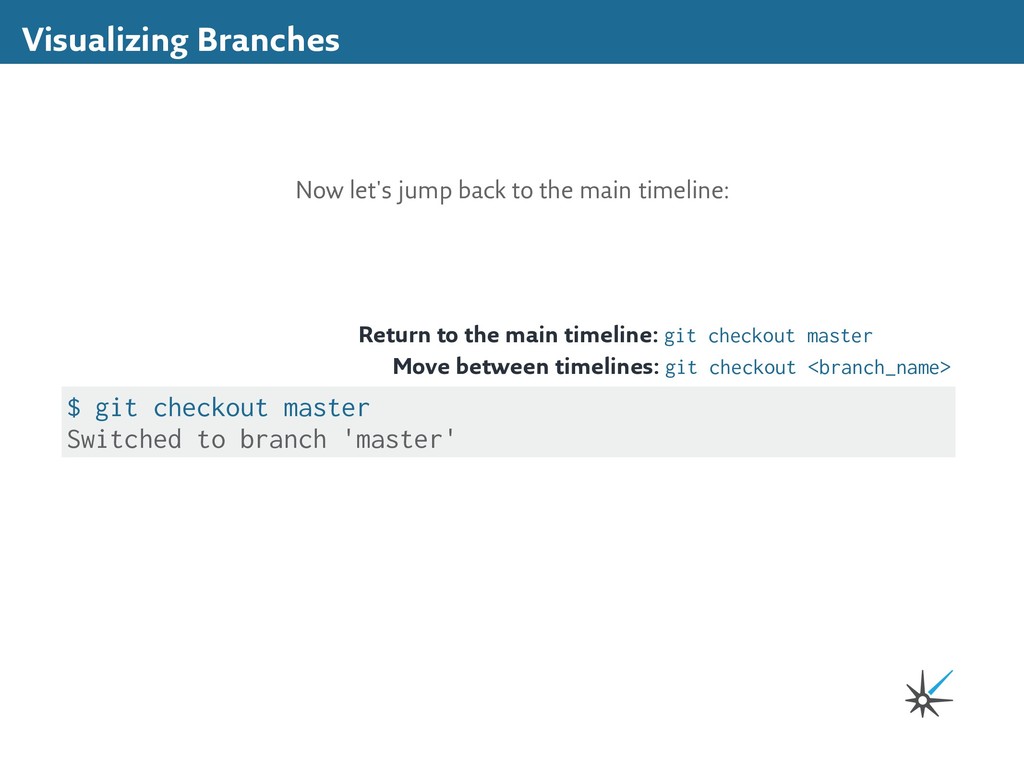 Visualizing Branches

Now let's jump back to the main timeline:

Return to the main timeline: git checkout master
Move between timelines: git checkout <branch_name>

$ git checkout master
Switched to branch 'master'